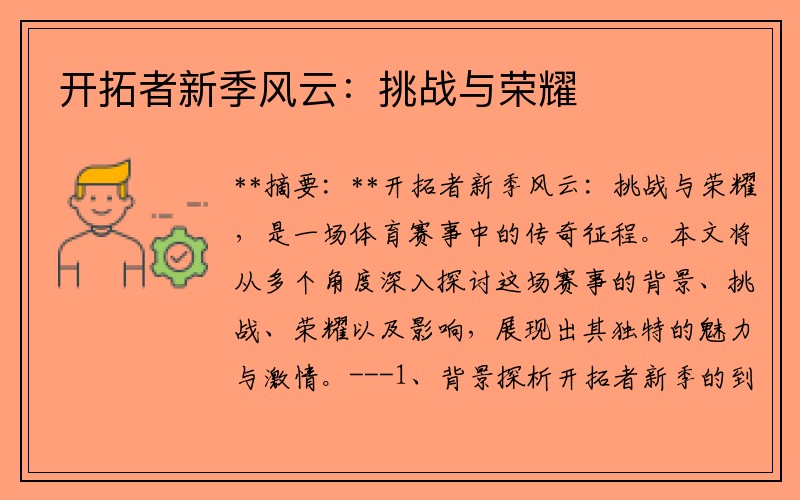 开拓者新季风云：挑战与荣耀

**摘要：**开拓者新季风云：挑战与荣耀，是一场体育赛事中的传奇征程。本文将从多个角度深入探讨这场赛事的背景、挑战、荣耀以及影响，展现出其独特的魅力与激情。---1、背景探析开拓者新季的到